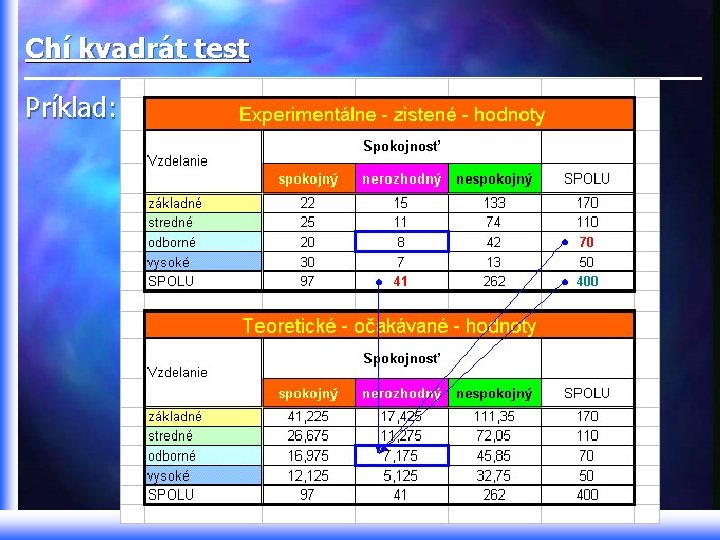 Chí kvadrát test

Príklad:

Experimentálne - zistené - hodnoty

| Vzdelanie | Spokojnosť | | | |
|---|---|---|---|---|
| | spokojný | nerozhodný | nespokojný | SPOLU |
| základné | 22 | 15 | 133 | 170 |
| stredné | 25 | 11 | 74 | 110 |
| odborné | 20 | 8 | 42 | 70 |
| vysoké | 30 | 7 | 13 | 50 |
| SPOLU | 97 | 41 | 262 | 400 |

Teoretické - očakávané - hodnoty

| Vzdelanie | Spokojnosť | | | |
|---|---|---|---|---|
| | spokojný | nerozhodný | nespokojný | SPOLU |
| základné | 41,225 | 17,425 | 111,35 | 170 |
| stredné | 26,675 | 11,275 | 72,05 | 110 |
| odborné | 16,975 | 7,175 | 45,85 | 70 |
| vysoké | 12,125 | 5,125 | 32,75 | 50 |
| SPOLU | 97 | 41 | 262 | 400 |